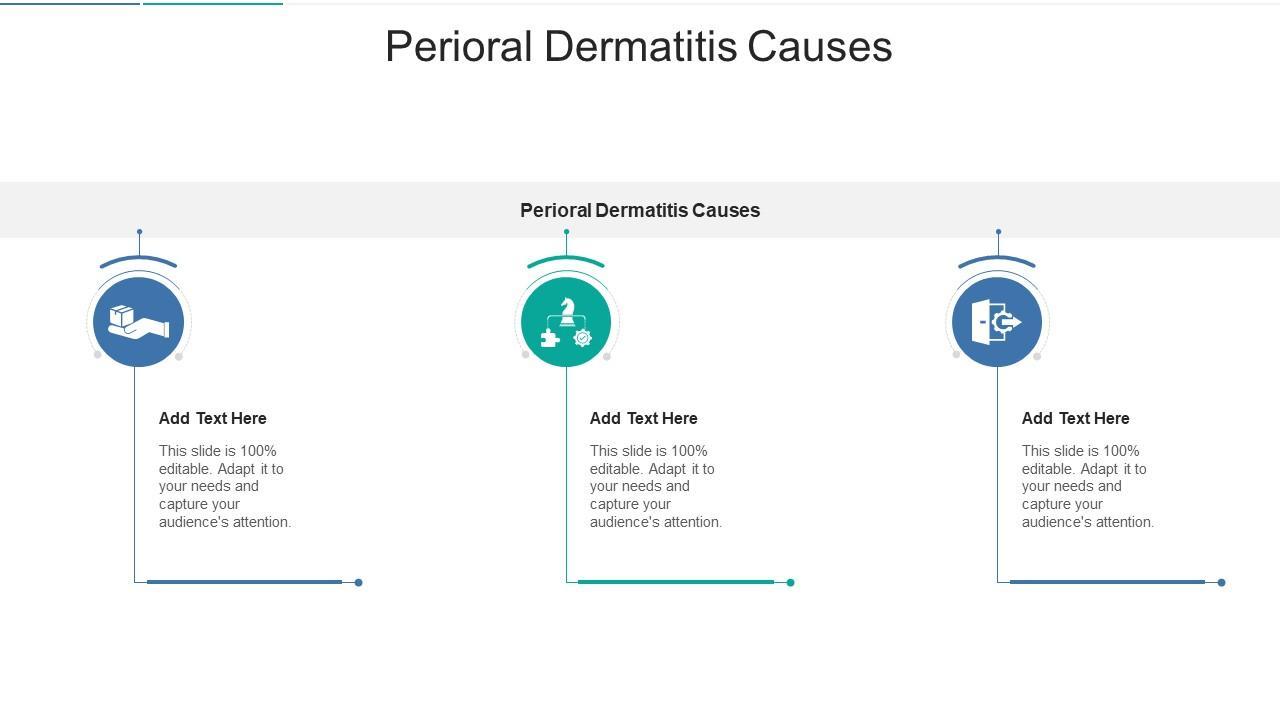 Perioral Dermatitis Causes

Perioral Dermatitis Causes

Add Text Here

This slide is 100% editable. Adapt it to your needs and capture your audience's attention.

Add Text Here

This slide is 100% editable. Adapt it to your needs and capture your audience's attention.

Add Text Here

This slide is 100% editable. Adapt it to your needs and capture your audience's attention.